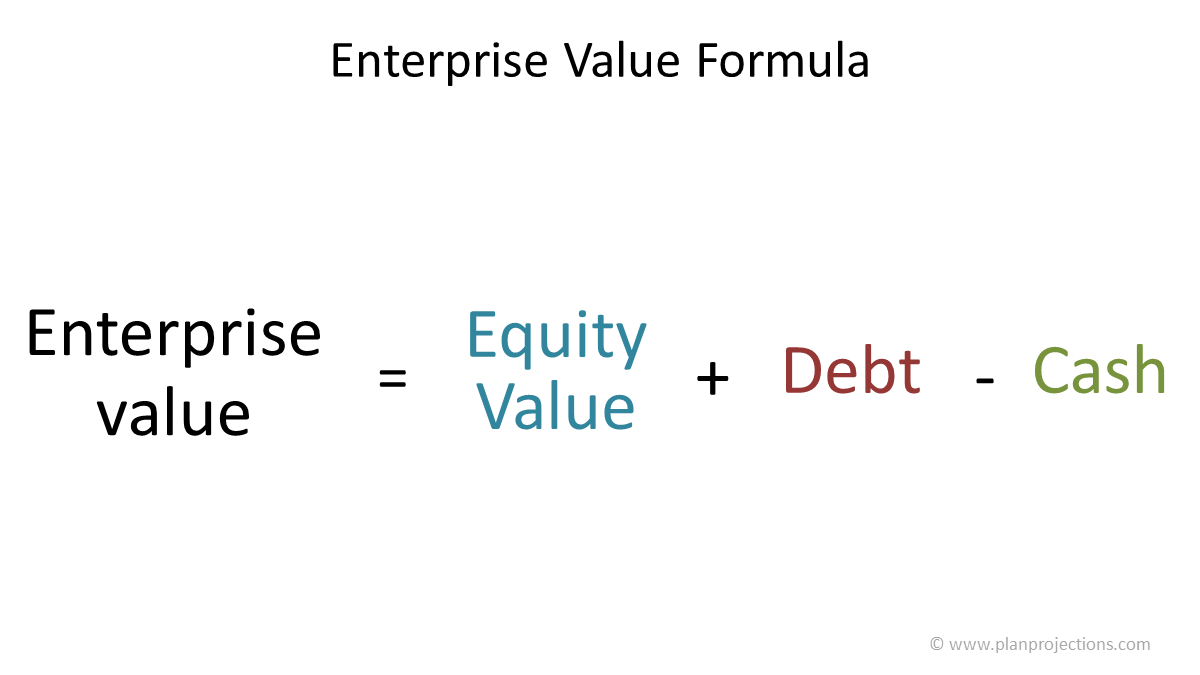 Enterprise Value Formula

Enterprise value = Equity Value + Debt - Cash

© www.planprojections.com